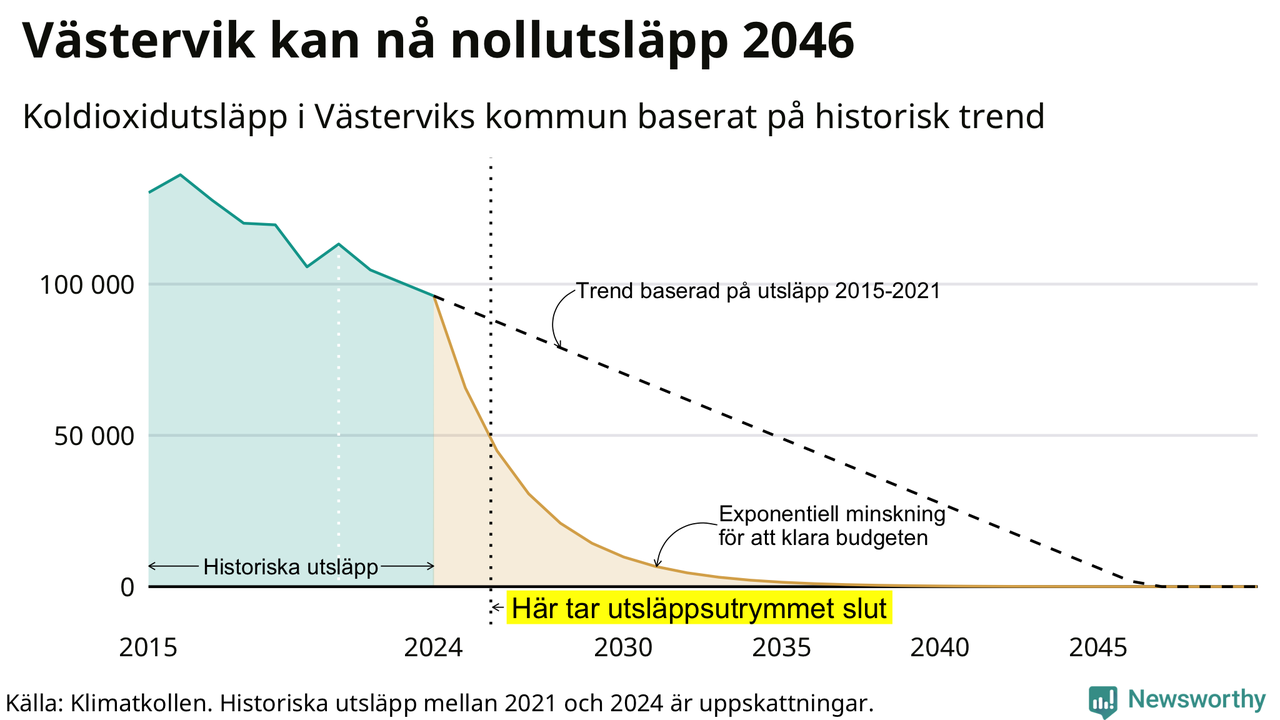 Västervik kan nå nollutsläpp 2046

Koldioxidutsläpp i Västerviks kommun baserat på historisk trend

100 000

50 000

0

Trend baserad på utsläpp 2015-2021

Exponentiell minskning för att klara budgeten

Historiska utsläpp

Här tar utsläppsutrymmet slut

2015

2024

2030

2035

2040

2045

Källa: Klimatkollen. Historiska utsläpp mellan 2021 och 2024 är uppskattningar.

Newsworthy